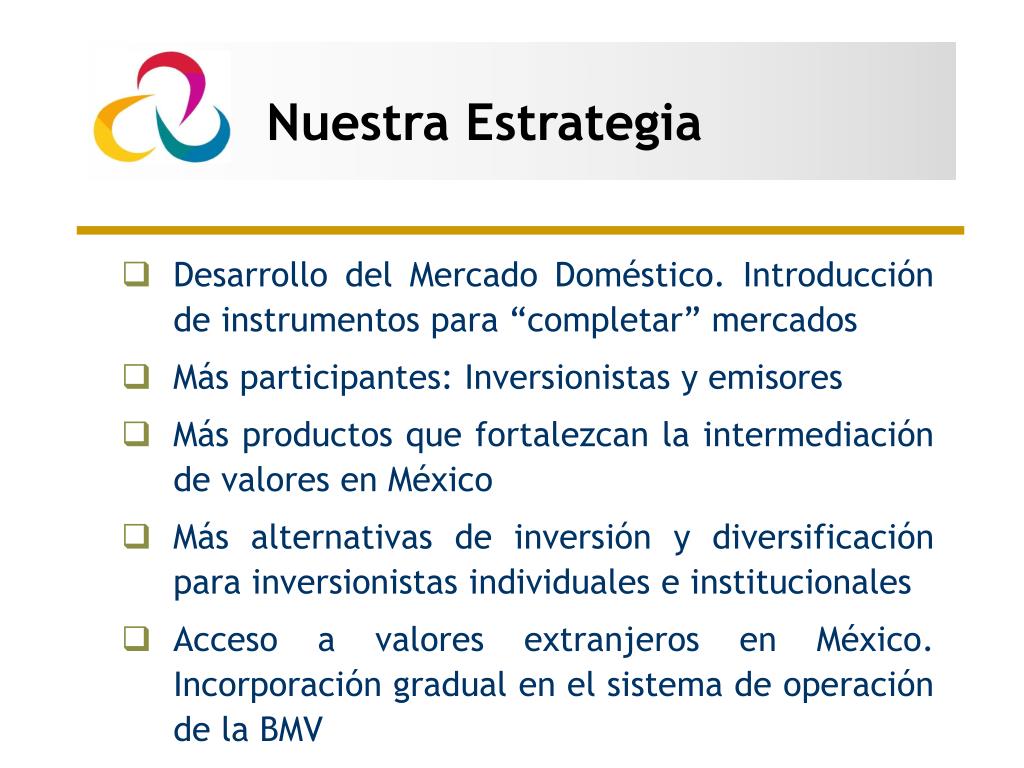 Nuestra Estrategia

❑ Desarrollo del Mercado Doméstico. Introducción de instrumentos para “completar” mercados

❑ Más participantes: Inversionistas y emisores

❑ Más productos que fortalezcan la intermediación de valores en México

❑ Más alternativas de inversión y diversificación para inversionistas individuales e institucionales

❑ Acceso a valores extranjeros en México. Incorporación gradual en el sistema de operación de la BMV